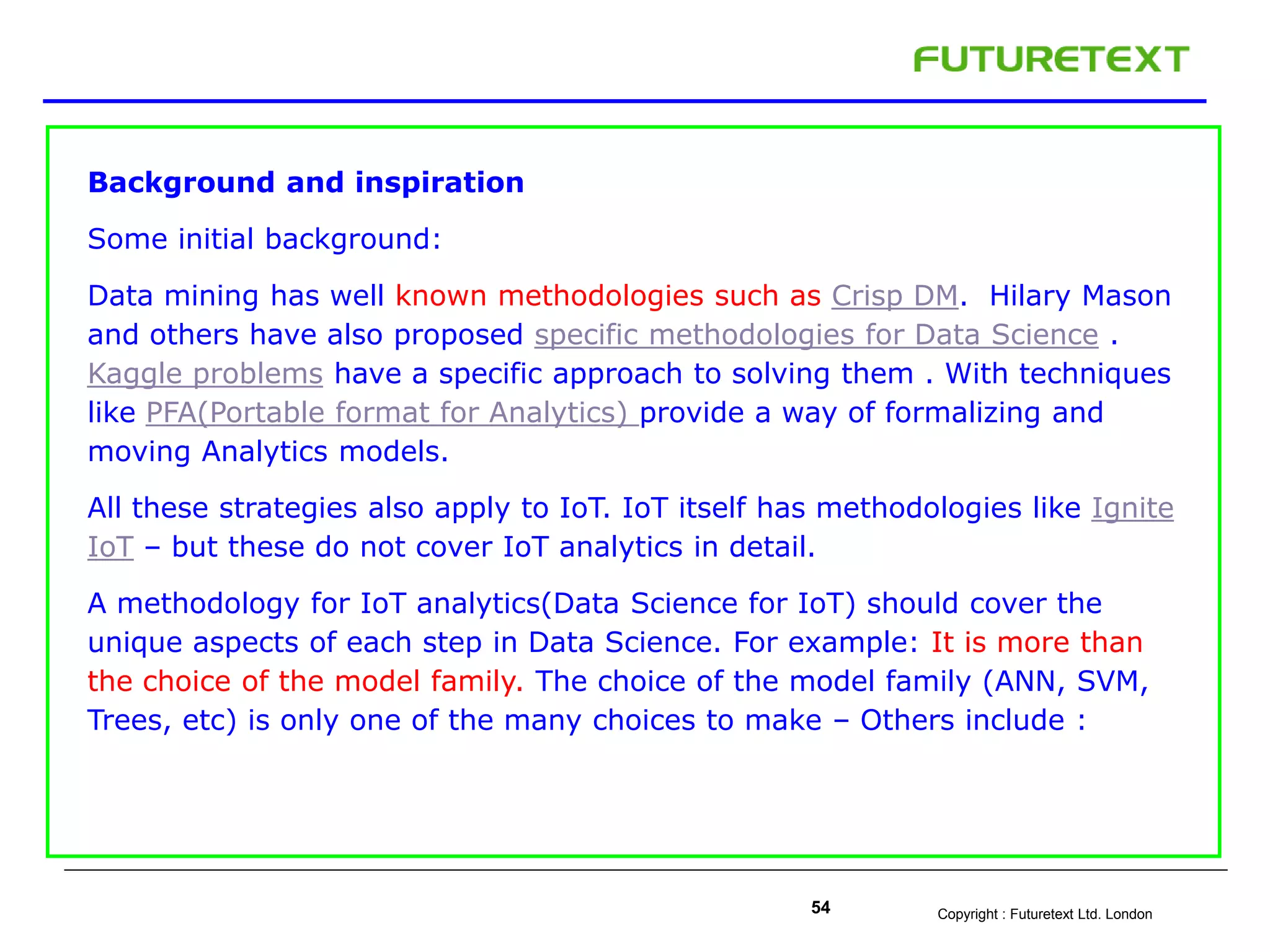 FUTURETEXT

Background and inspiration

Some initial background:

Data mining has well known methodologies such as Crisp DM. Hilary Mason and others have also proposed specific methodologies for Data Science . Kaggle problems have a specific approach to solving them . With techniques like PFA(Portable format for Analytics) provide a way of formalizing and moving Analytics models.

All these strategies also apply to IoT. IoT itself has methodologies like Ignite IoT – but these do not cover IoT analytics in detail.

A methodology for IoT analytics(Data Science for IoT) should cover the unique aspects of each step in Data Science. For example: It is more than the choice of the model family. The choice of the model family (ANN, SVM, Trees, etc) is only one of the many choices to make – Others include :

54

Copyright : Futuretext Ltd. London